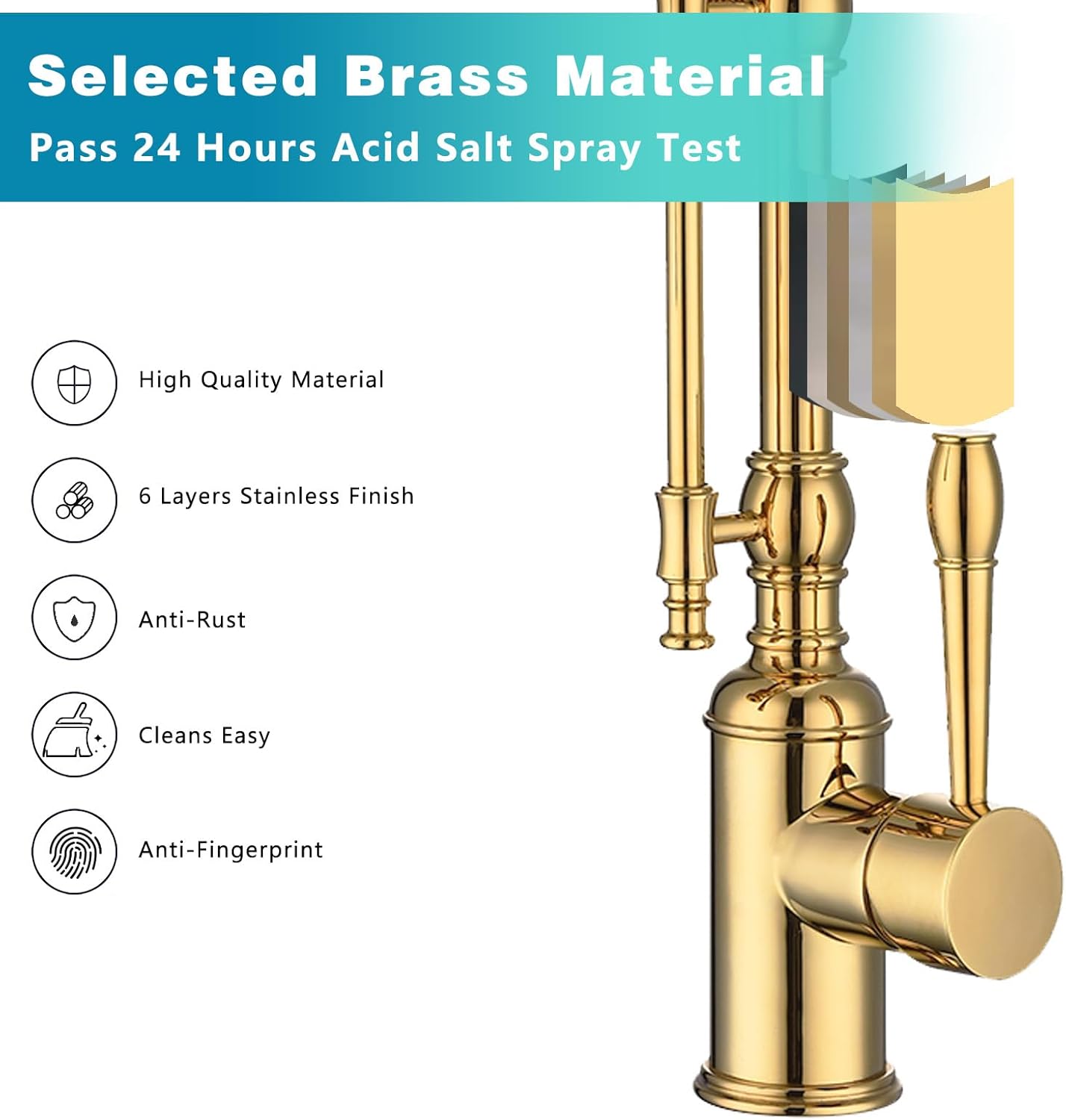 Selected Brass Material

Pass 24 Hours Acid Salt Spray Test

High Quality Material

6 Layers Stainless Finish

Anti-Rust

Cleans Easy

Anti-Fingerprint